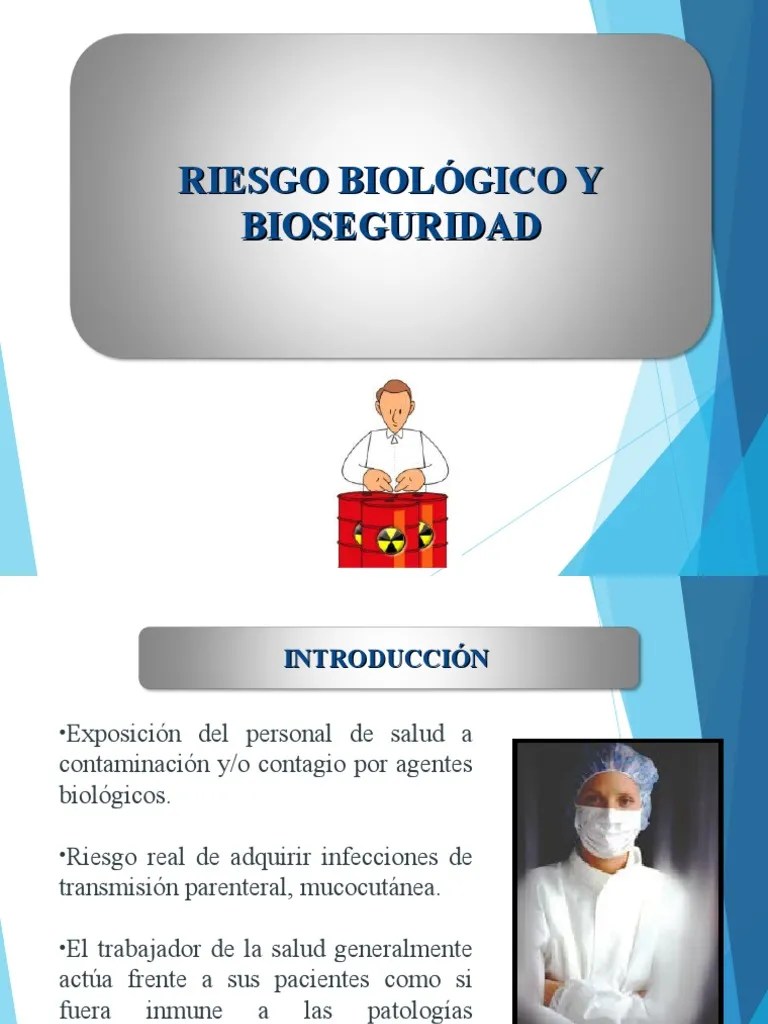 RIESGO BIOLÓGICO Y BIOSEGURIDAD

INTRODUCCIÓN

•Exposición del personal de salud a contaminación y/o contagio por agentes biológicos.

•Riesgo real de adquirir infecciones de transmisión parenteral, mucocutánea.

•El trabajador de la salud generalmente actúa frente a sus pacientes como si fuera inmune a las patologías